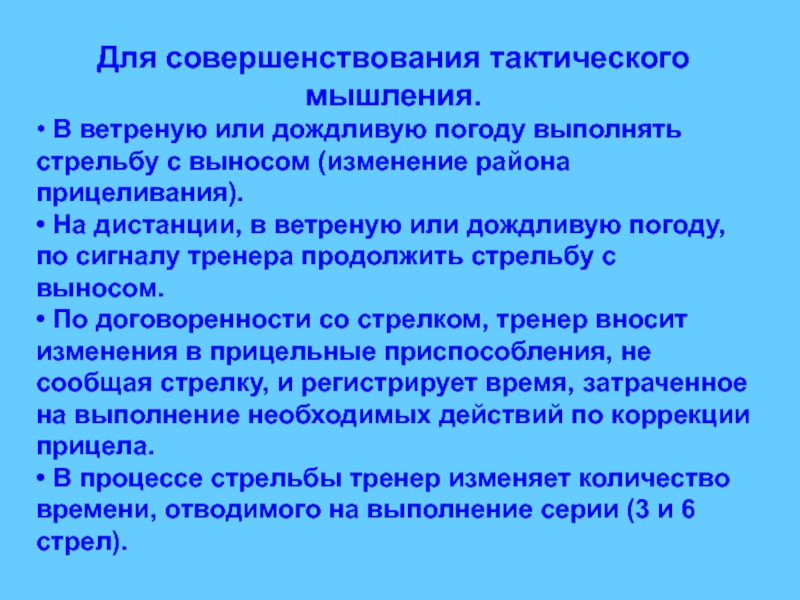 Для совершенствования тактического мышления.

• В ветреную или дождливую погоду выполнять стрельбу с выносом (изменение района прицеливания).

• На дистанции, в ветреную или дождливую погоду, по сигналу тренера продолжить стрельбу с выносом.

• По договоренности со стрелком, тренер вносит изменения в прицельные приспособления, не сообщая стрелку, и регистрирует время, затраченное на выполнение необходимых действий по коррекции прицела.

• В процессе стрельбы тренер изменяет количество времени, отводимого на выполнение серии (3 и 6 стрел).